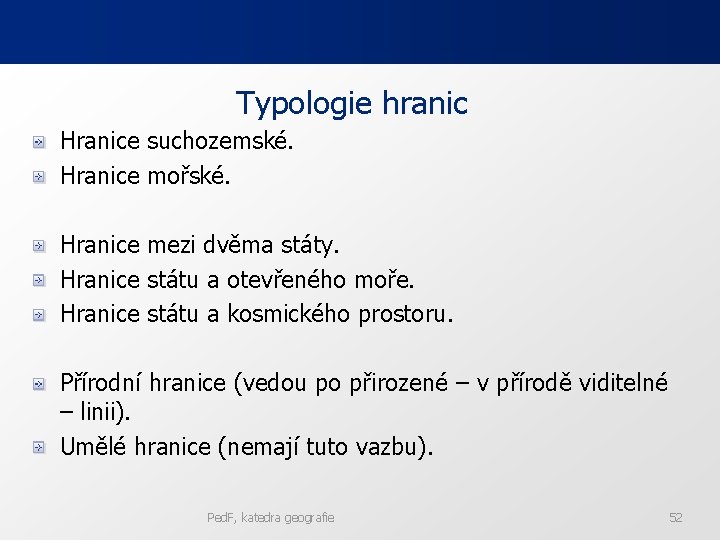 Typologie hranic

Hranice suchozemské.

Hranice mořské.

Hranice mezi dvěma státy.

Hranice státu a otevřeného moře.

Hranice státu a kosmického prostoru.

Přírodní hranice (vedou po přirozené – v přírodě viditelné – linii).

Umělé hranice (nemají tuto vazbu).

PedF, katedra geografie

52